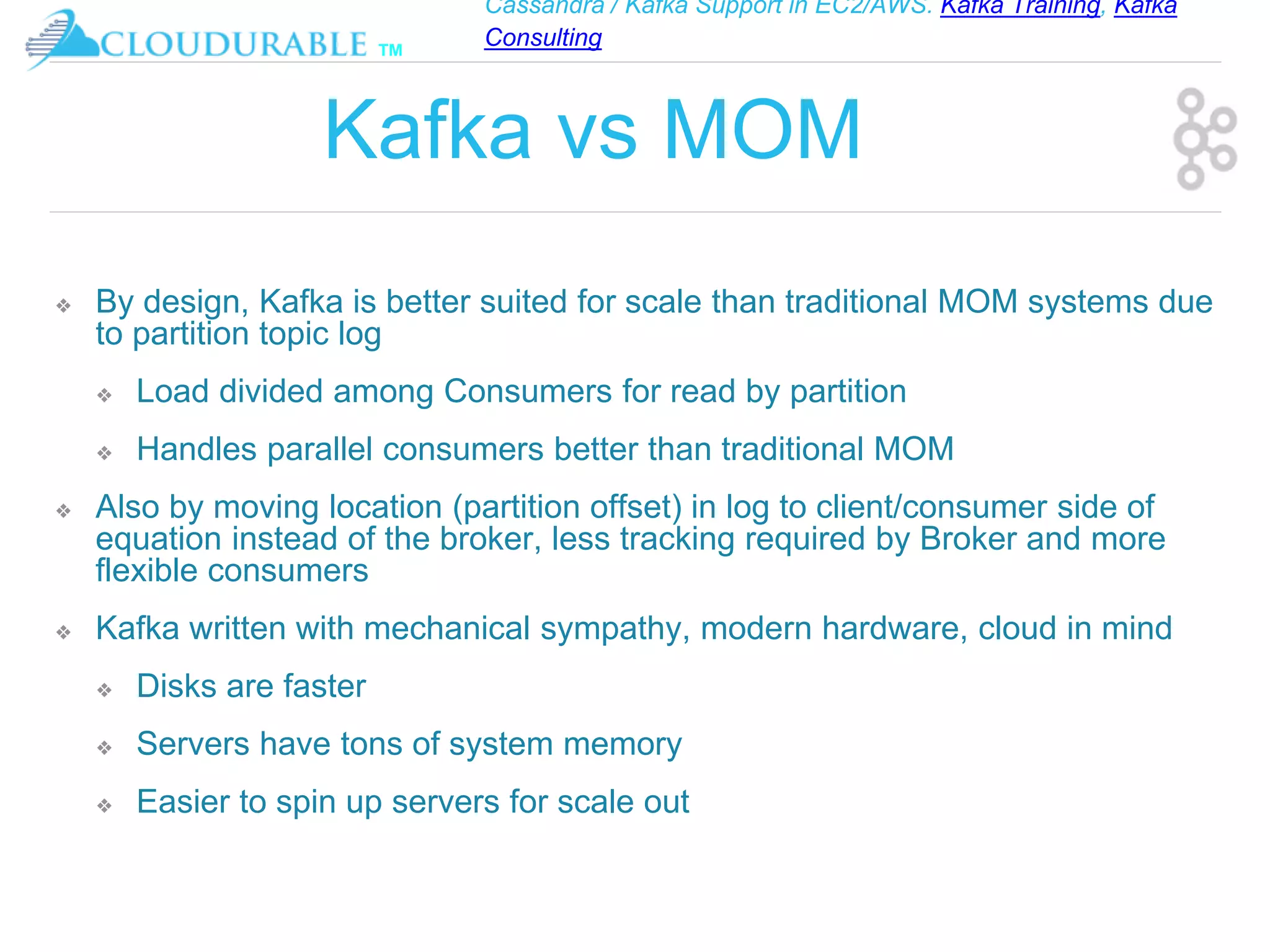 CLOUDURABLE TM

Cassandra / Kafka Support in EC2/AWS. Kafka Training, Kafka Consulting

Kafka vs MOM

❖ By design, Kafka is better suited for scale than traditional MOM systems due to partition topic log

❖ Load divided among Consumers for read by partition

❖ Handles parallel consumers better than traditional MOM

❖ Also by moving location (partition offset) in log to client/consumer side of equation instead of the broker, less tracking required by Broker and more flexible consumers

❖ Kafka written with mechanical sympathy, modern hardware, cloud in mind

❖ Disks are faster

❖ Servers have tons of system memory

❖ Easier to spin up servers for scale out